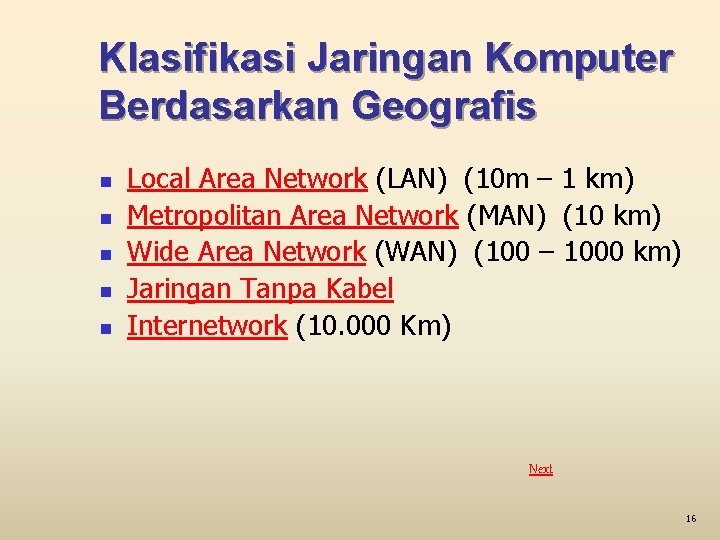 Klasifikasi Jaringan Komputer Berdasarkan Geografis

- Local Area Network (LAN) (10m – 1 km)
- Metropolitan Area Network (MAN) (10 km)
- Wide Area Network (WAN) (100 – 1000 km)
- Jaringan Tanpa Kabel
- Internetwork (10.000 Km)

Next

16